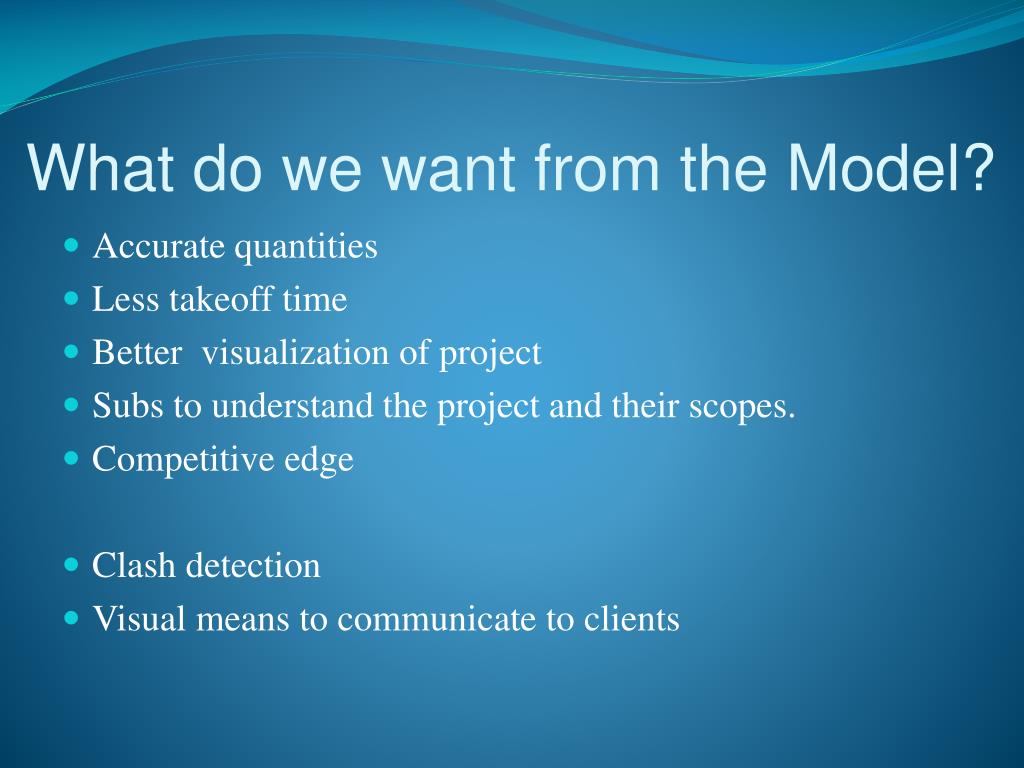 What do we want from the Model?

- Accurate quantities
- Less takeoff time
- Better visualization of project
- Subs to understand the project and their scopes.
- Competitive edge

- Clash detection
- Visual means to communicate to clients